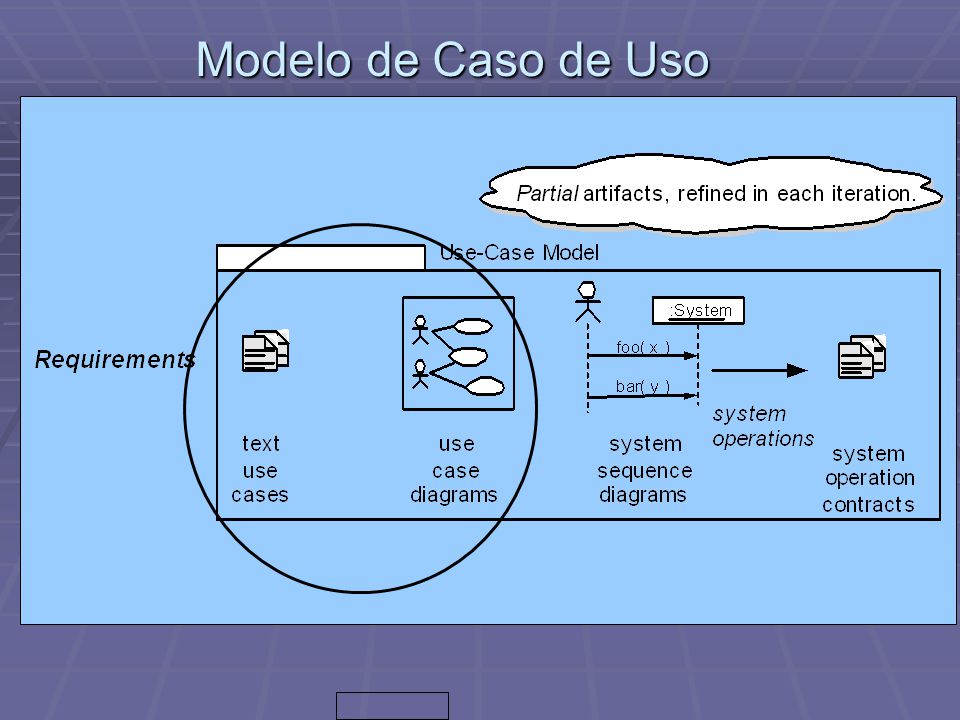 Modelo de Caso de Uso

Partial artifacts, refined in each iteration.

Use-Case Model

Requirements

:System

foo( x )

bar( y )

system operations

text use cases

use case diagrams

system sequence diagrams

system operation contracts